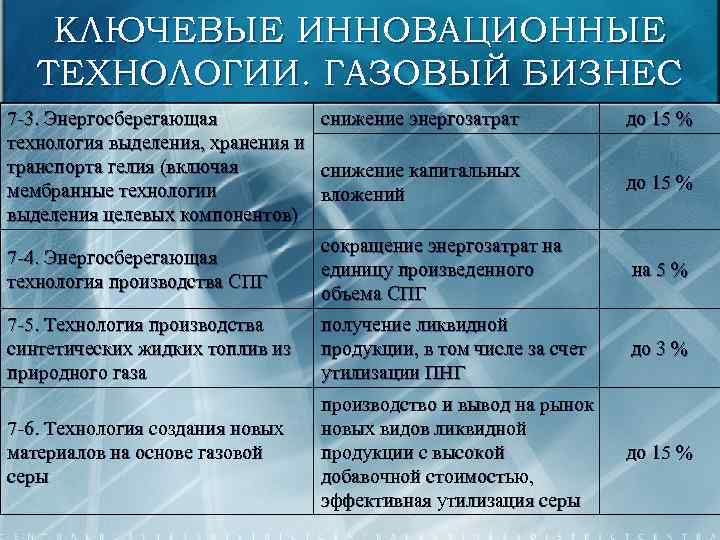 КЛЮЧЕВЫЕ ИННОВАЦИОННЫЕ ТЕХНОЛОГИИ. ГАЗОВЫЙ БИЗНЕС

| | | |
|---|---|---|
| 7-3. Энергосберегающая технология выделения, хранения и транспорта гелия (включая мембранные технологии выделения целевых компонентов) | снижение энергозатрат | до 15 % |
| | снижение капитальных вложений | до 15 % |
| 7-4. Энергосберегающая технология производства СПГ | сокращение энергозатрат на единицу произведенного объема СПГ | на 5 % |
| 7-5. Технология производства синтетических жидких топлив из природного газа | получение ликвидной продукции, в том числе за счет утилизации ПНГ | до 3 % |
| 7-6. Технология создания новых материалов на основе газовой серы | производство и вывод на рынок новых видов ликвидной продукции с высокой добавочной стоимостью, эффективная утилизация серы | до 15 % |